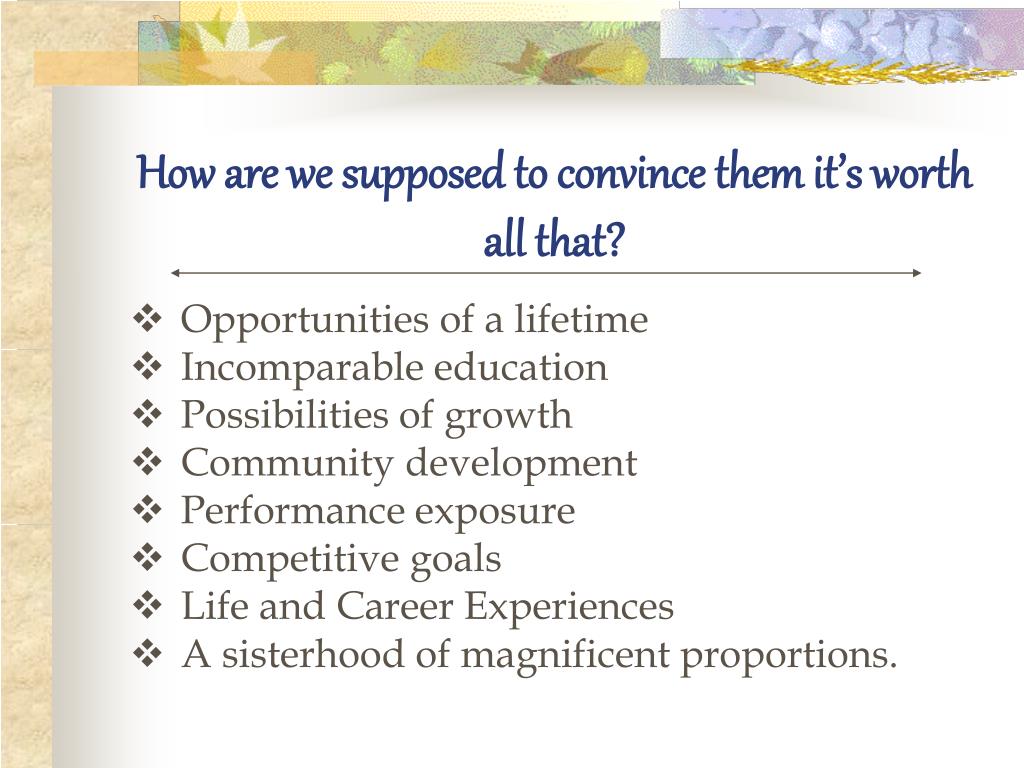 How are we supposed to convince them it’s worth all that?

❖ Opportunities of a lifetime
❖ Incomparable education
❖ Possibilities of growth
❖ Community development
❖ Performance exposure
❖ Competitive goals
❖ Life and Career Experiences
❖ A sisterhood of magnificent proportions.